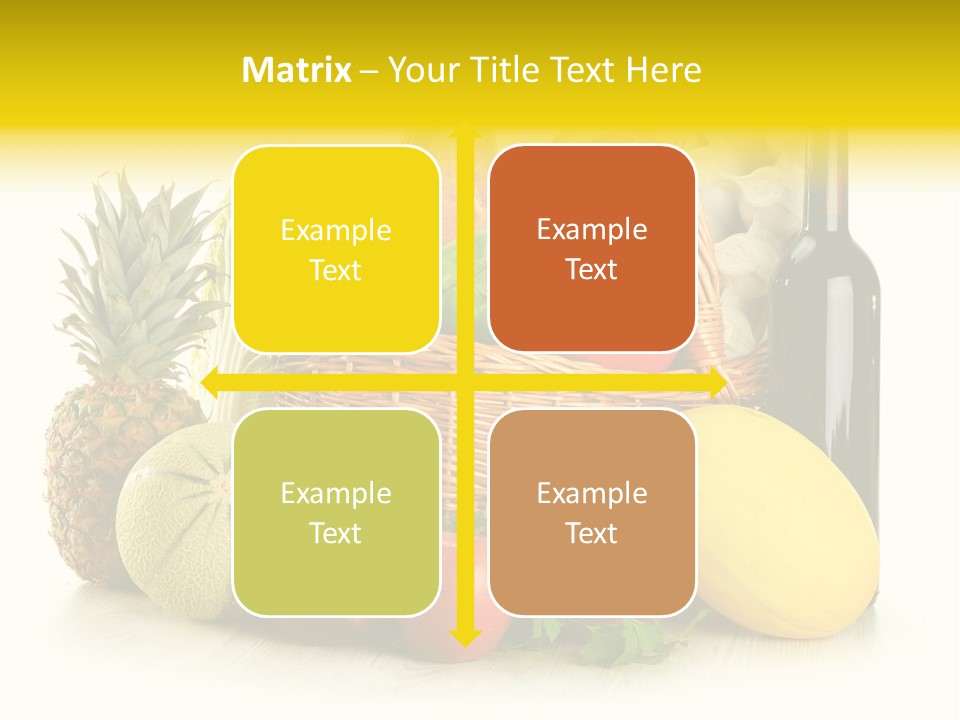 Matrix – Your Title Text Here

Example Text

Example Text

Example Text

Example Text